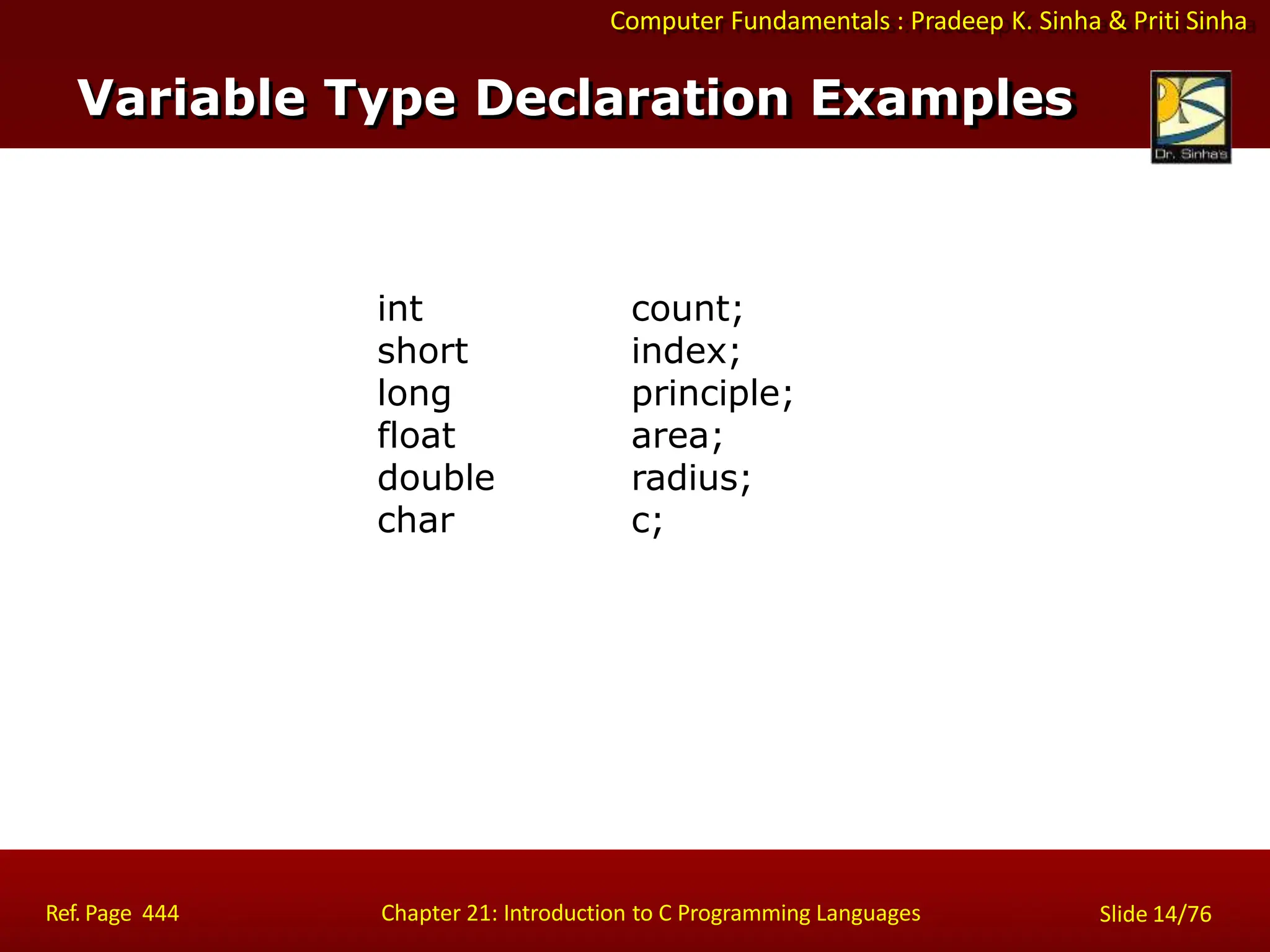 Computer Fundamentals : Pradeep K. Sinha & Priti Sinha

Variable Type Declaration Examples

Dr. Sinha's

int count;
short index;
long principle;
float area;
double radius;
char c;

Ref. Page 444

Chapter 21: Introduction to C Programming Languages

Slide 14/76